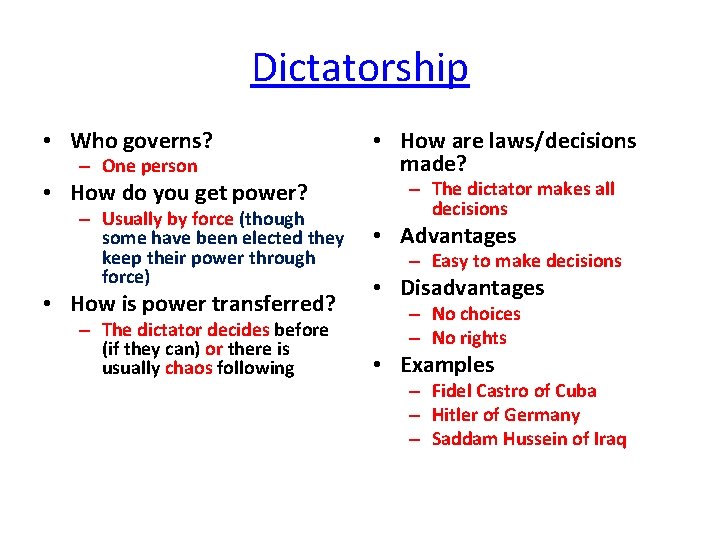 Dictatorship

• Who governs?
– One person
• How do you get power?
– Usually by force (though some have been elected they keep their power through force)
• How is power transferred?
– The dictator decides before (if they can) or there is usually chaos following

• How are laws/decisions made?
– The dictator makes all decisions
• Advantages
– Easy to make decisions
• Disadvantages
– No choices
– No rights
• Examples
– Fidel Castro of Cuba
– Hitler of Germany
– Saddam Hussein of Iraq